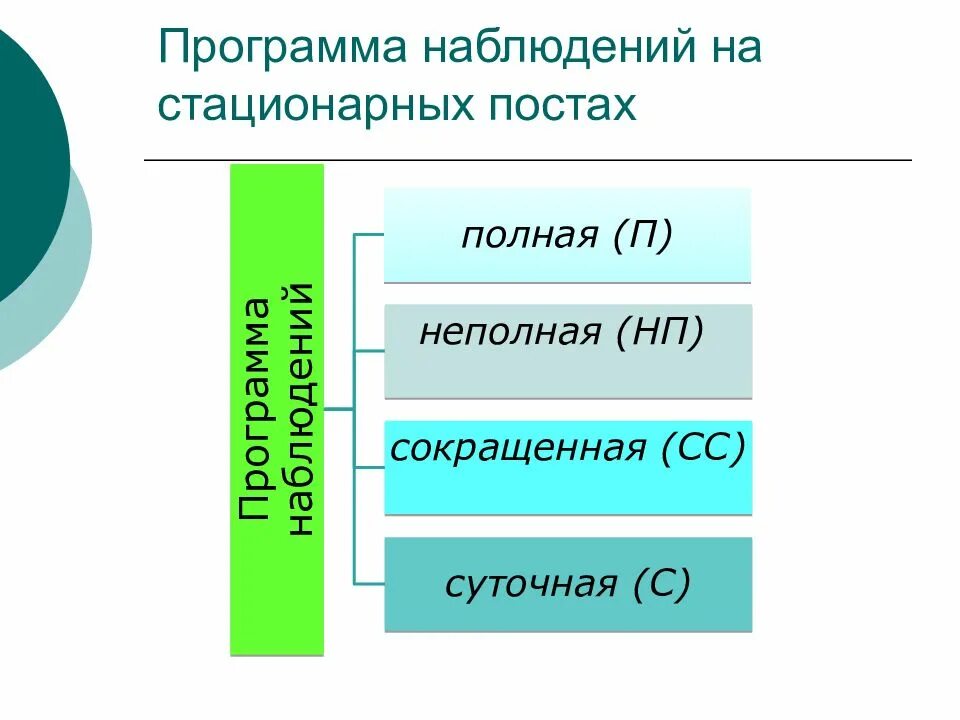 Программа наблюдений на стационарных постах

Программа наблюдений

полная (П)

неполная (НП)

сокращенная (СС)

суточная (С)